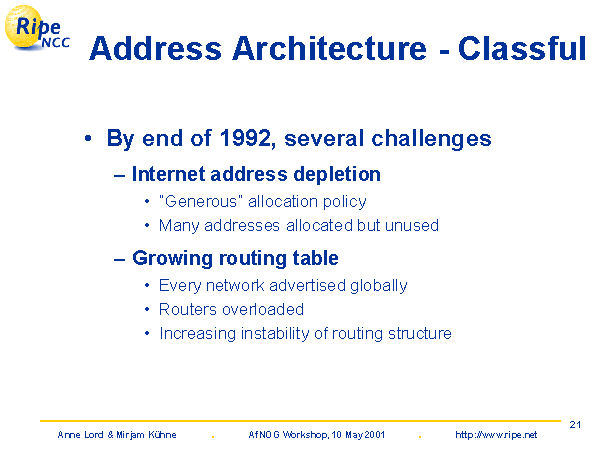 Ripe NCC

Address Architecture - Classful

• By end of 1992, several challenges
– Internet address depletion
• "Generous" allocation policy
• Many addresses allocated but unused
– Growing routing table
• Every network advertised globally
• Routers overloaded
• Increasing instability of routing structure

21

Anne Lord & Mirjam Kühne . AfNOG Workshop, 10 May 2001 . http://www.ripe.net